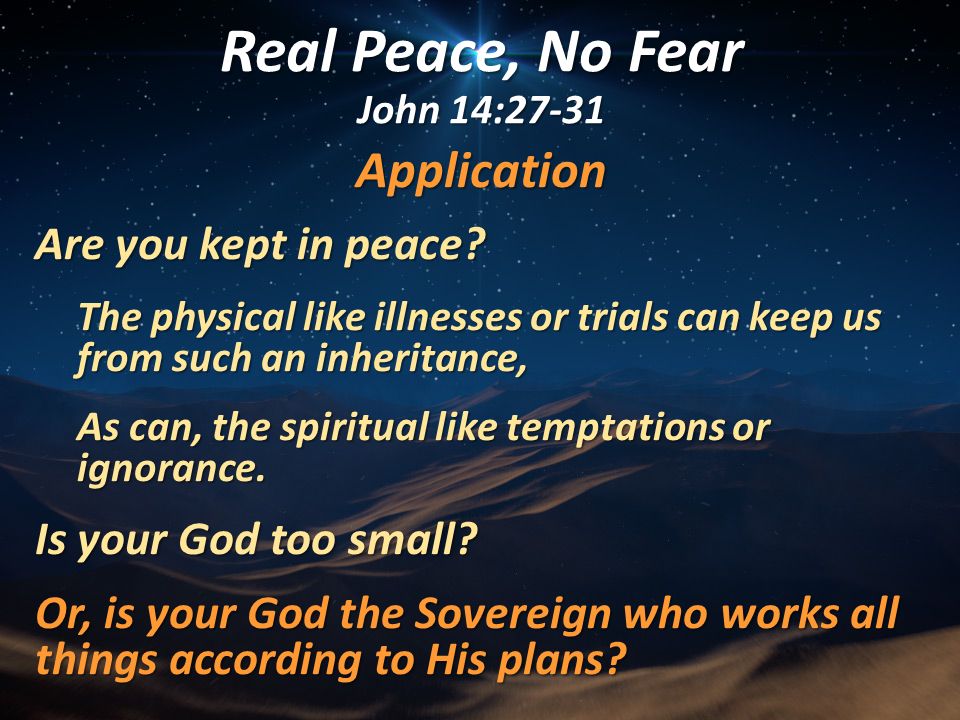 Real Peace, No Fear
John 14:27-31

Application

Are you kept in peace?

The physical like illnesses or trials can keep us from such an inheritance,

As can, the spiritual like temptations or ignorance.

Is your God too small?

Or, is your God the Sovereign who works all things according to His plans?